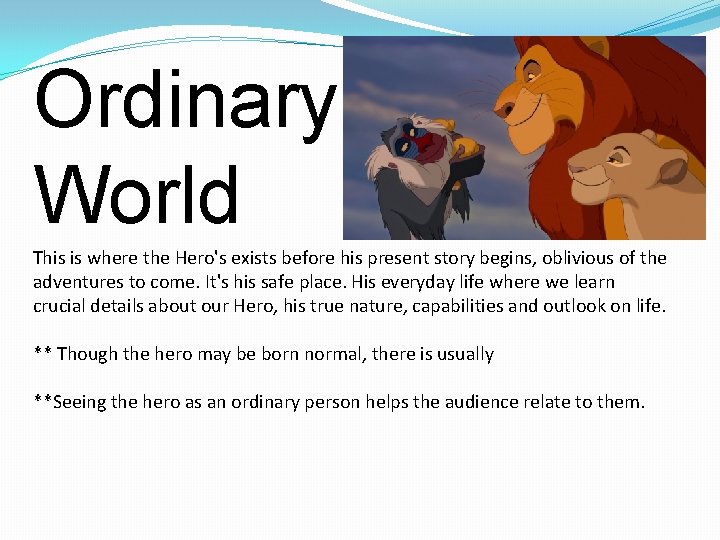 Ordinary World

This is where the Hero's exists before his present story begins, oblivious of the adventures to come. It's his safe place. His everyday life where we learn crucial details about our Hero, his true nature, capabilities and outlook on life.

** Though the hero may be born normal, there is usually

**Seeing the hero as an ordinary person helps the audience relate to them.